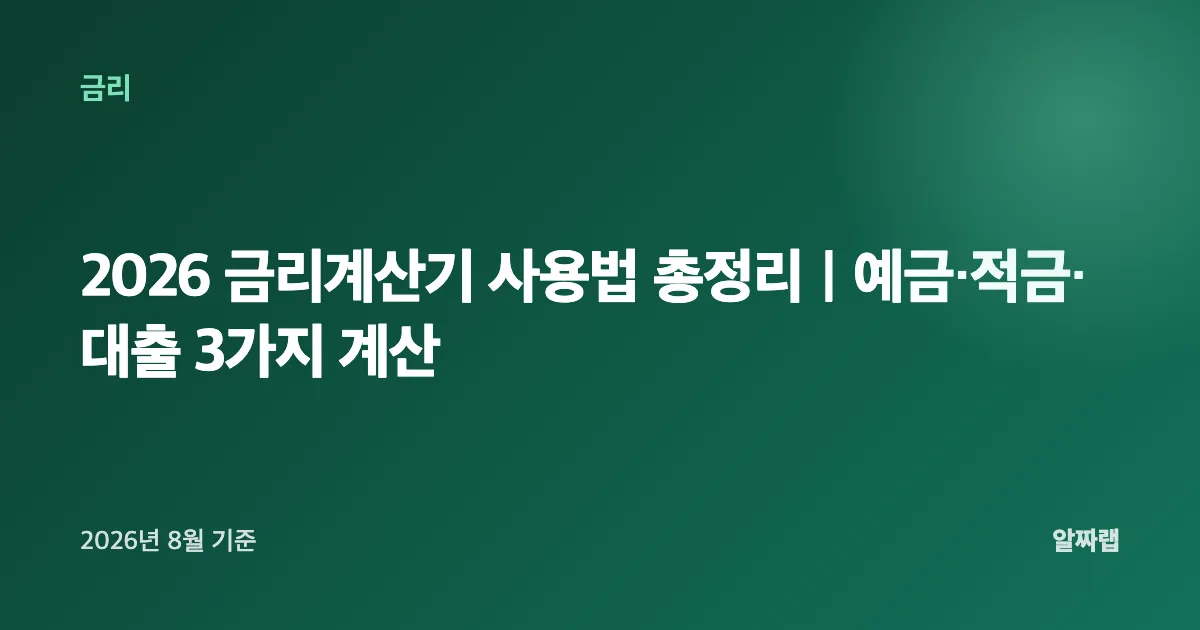 금리

2026 금리계산기 사용법 총정리 | 예금·적금·대출 3가지 계산

2026년 8월 기준

알짜랩